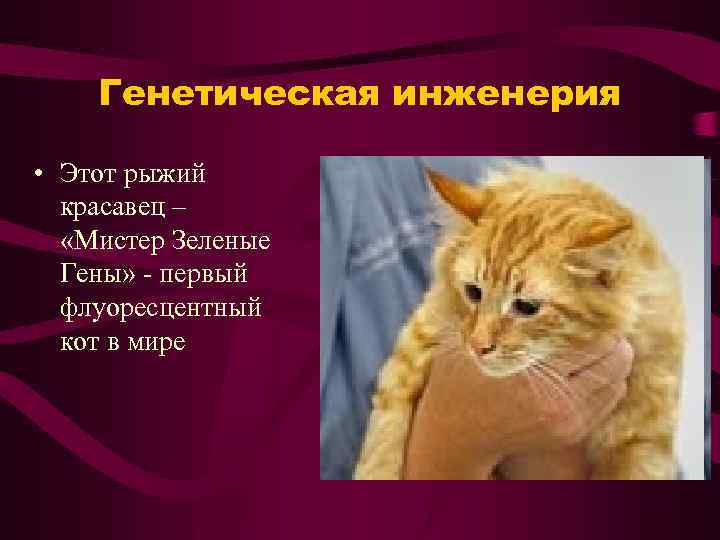 Генетическая инженерия

• Этот рыжий красавец – «Мистер Зеленые Гены» - первый флуоресцентный кот в мире